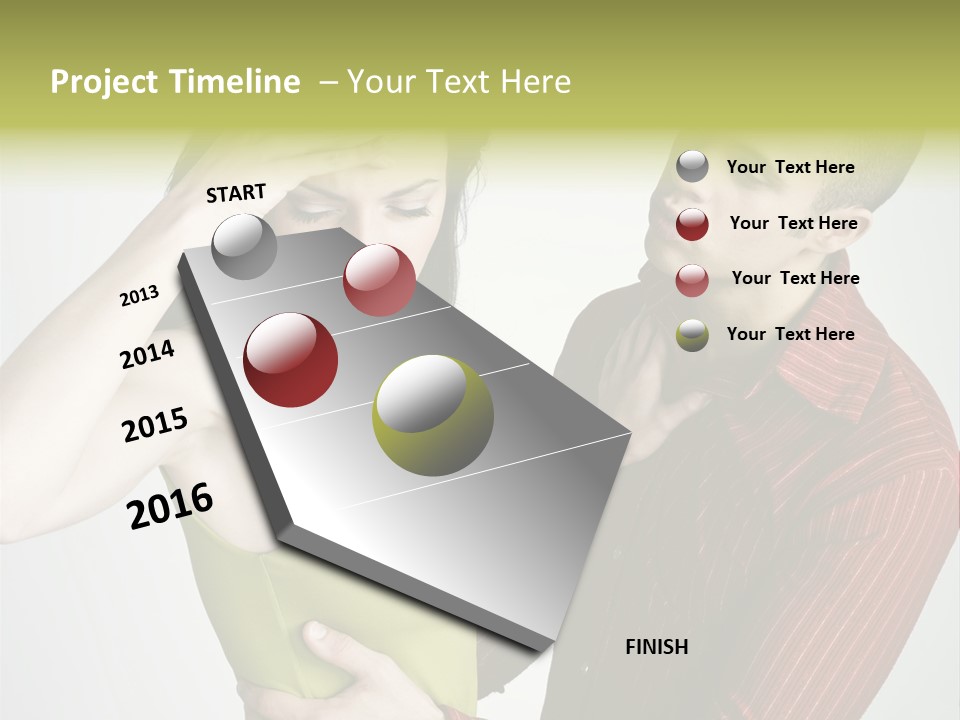 Project Timeline – Your Text Here

START

2013

2014

2015

2016

FINISH

Your Text Here

Your Text Here

Your Text Here

Your Text Here